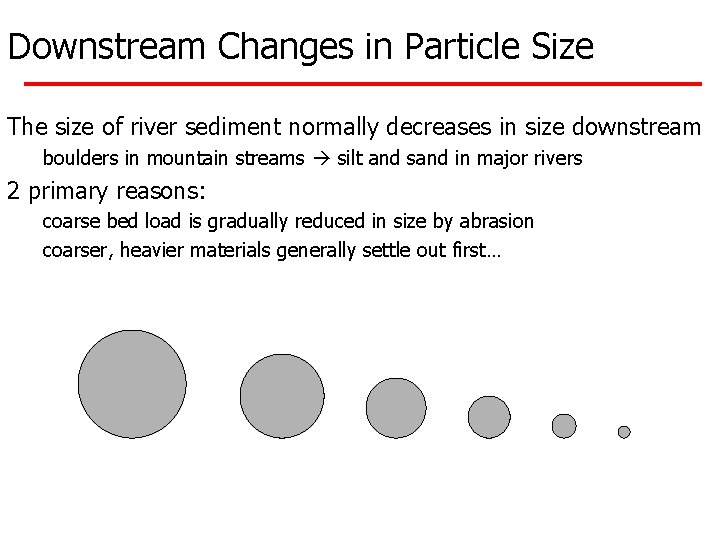 Downstream Changes in Particle Size

The size of river sediment normally decreases in size downstream

boulders in mountain streams → silt and sand in major rivers

2 primary reasons:

coarse bed load is gradually reduced in size by abrasion

coarser, heavier materials generally settle out first…